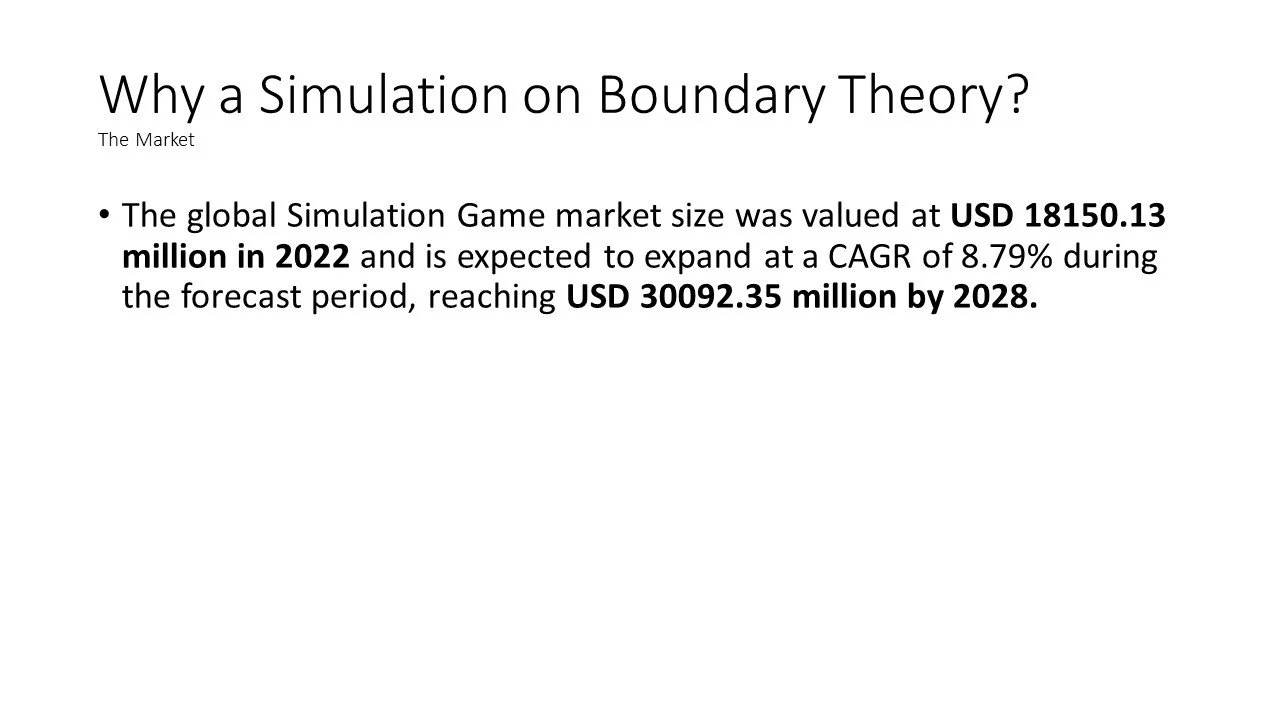 Why a Simulation on Boundary Theory?
The Market

• The global Simulation Game market size was valued at USD 18150.13 million in 2022 and is expected to expand at a CAGR of 8.79% during the forecast period, reaching USD 30092.35 million by 2028.